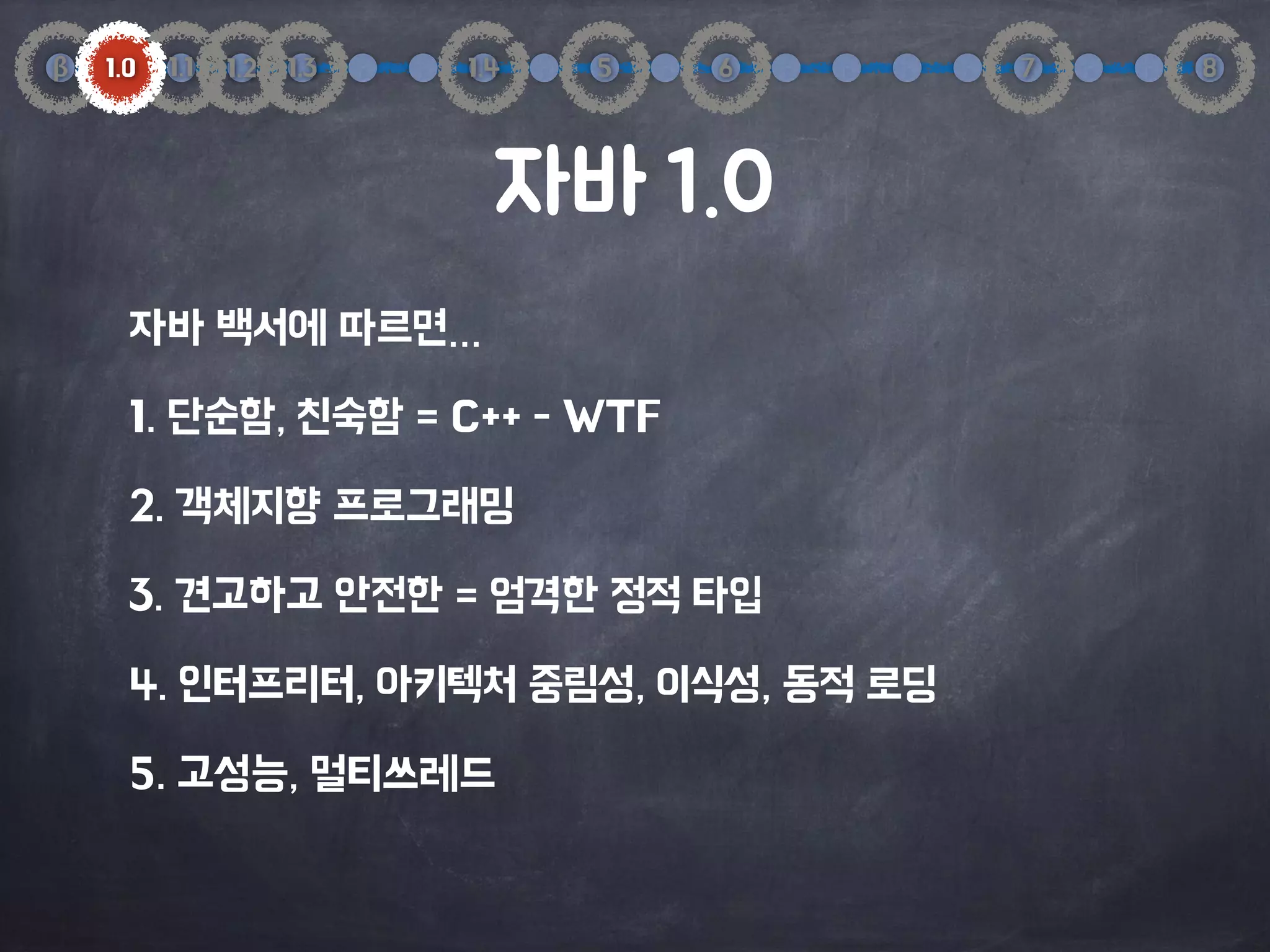 β 1.0 1.1 1.2 1.3 1.4 5 6 7 8

자바 1.0

자바 백서에 따르면...

1. 단순함, 친숙함 = C++ - WTF

2. 객체지향 프로그래밍

3. 견고하고 안전한 = 엄격한 정적 타입

4. 인터프리터, 아키텍처 중립성, 이식성, 동적 로딩

5. 고성능, 멀티쓰레드